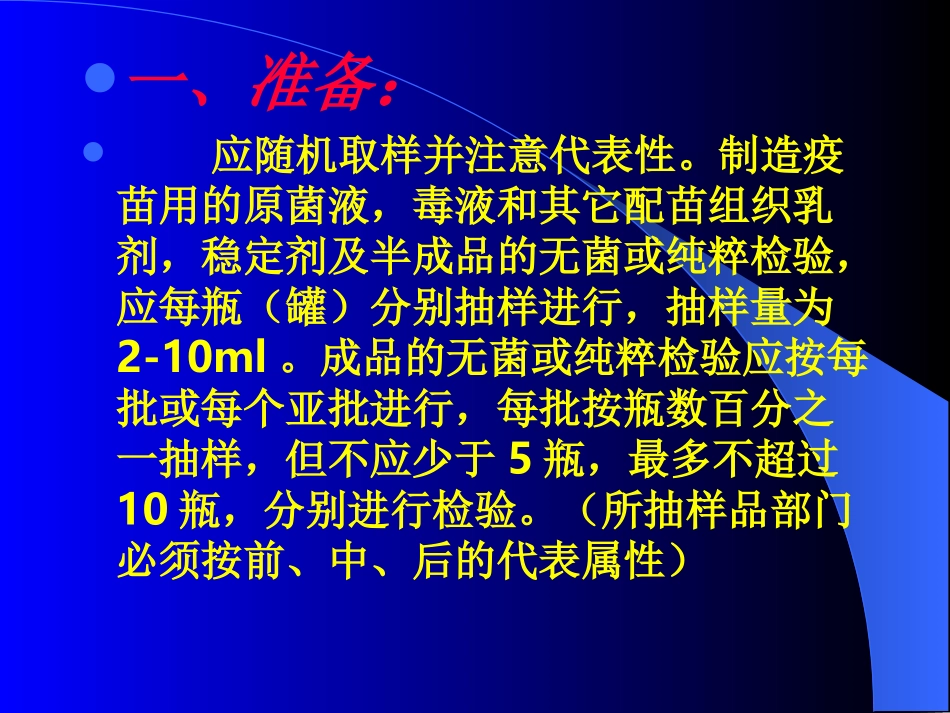 一、准备：

应随机取样并注意代表性。制造疫苗用的原菌液，毒液和其它配苗组织乳剂，稳定剂及半成品的无菌或纯粹检验，应每瓶（罐）分别抽样进行，抽样量为 2-10ml 。成品的无菌或纯粹检验应按每批或每个亚批进行，每批按瓶数百分之一抽样，但不应少于 5 瓶，最多不超过 10 瓶，分别进行检验。（所抽样品部门必须按前、中、后的代表属性）